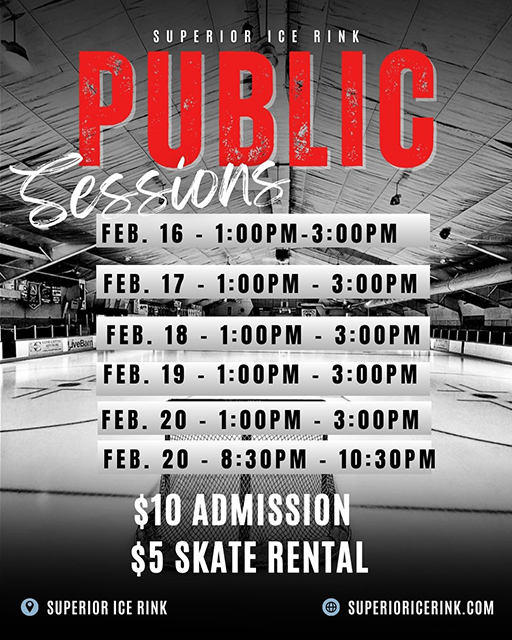 SUPERIOR ICE RINK

PUBLIC

Sessions

FEB. 16 - 1:00PM-3:00PM

FEB. 17 - 1:00PM - 3:00PM

FEB. 18 - 1:00PM - 3:00PM

FEB. 19 - 1:00PM - 3:00PM

FEB. 20 - 1:00PM - 3:00PM

FEB. 20 - 8:30PM - 10:30PM

$10 ADMISSION
$5 SKATE RENTAL

SUPERIOR ICE RINK

SUPERIORICERINK.COM